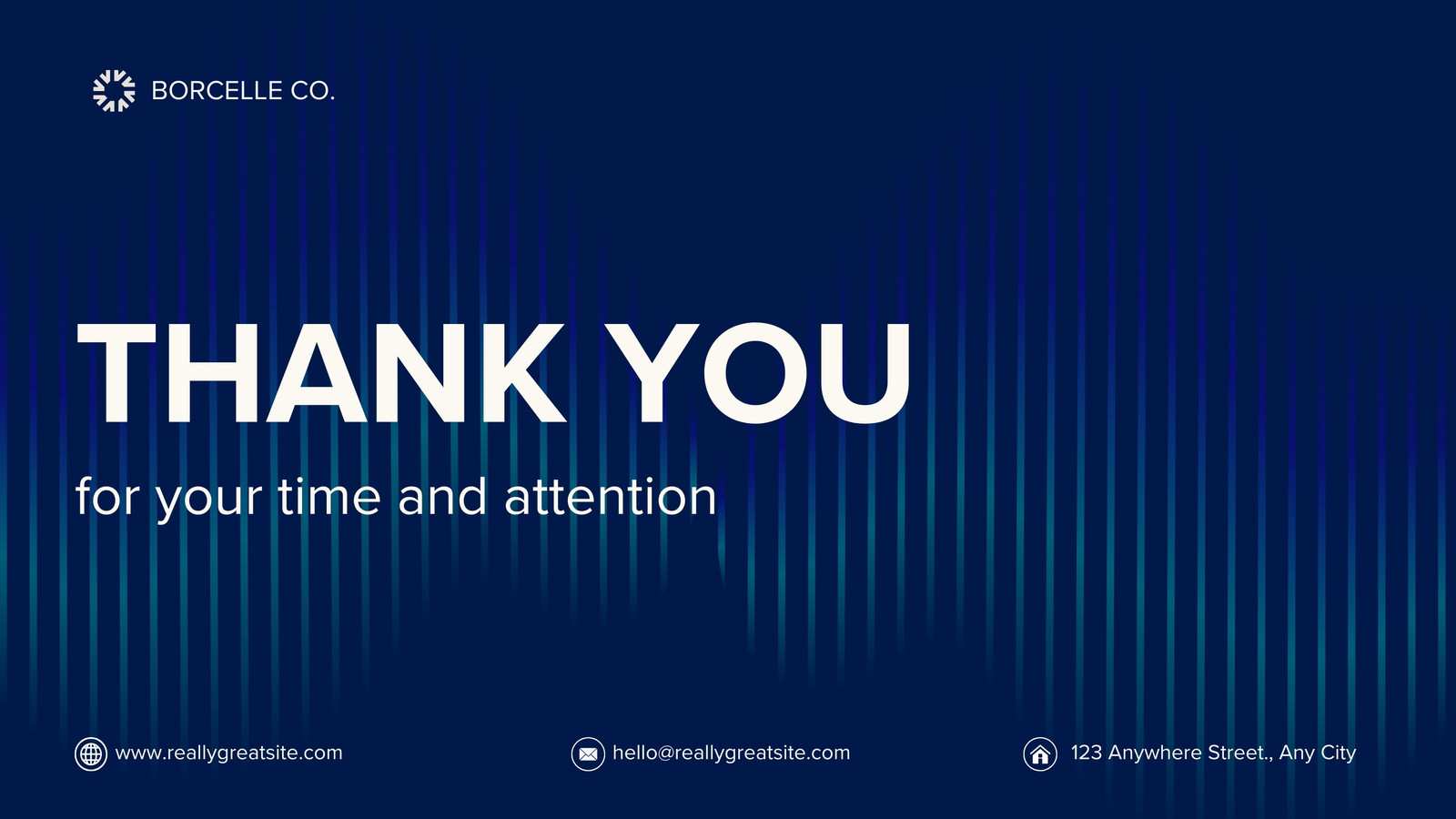 BORCELLE CO.

THANK YOU

for your time and attention

www.reallygreatsite.com

hello@reallygreatsite.com

123 Anywhere Street., Any City